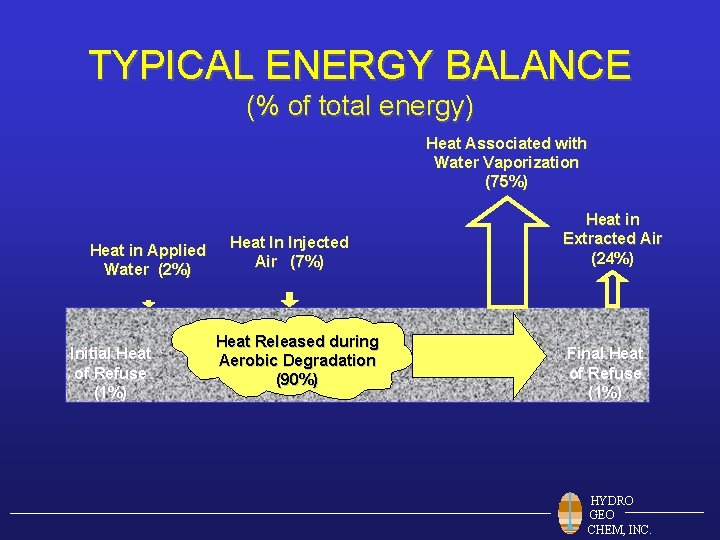 TYPICAL ENERGY BALANCE
(% of total energy)

Heat Associated with Water Vaporization (75%)

Heat in Extracted Air (24%)

Heat in Applied Water (2%)

Heat In Injected Air (7%)

Initial Heat of Refuse (1%)

Heat Released during Aerobic Degradation (90%)

Final Heat of Refuse (1%)

HYDRO
GEO
CHEM, INC.